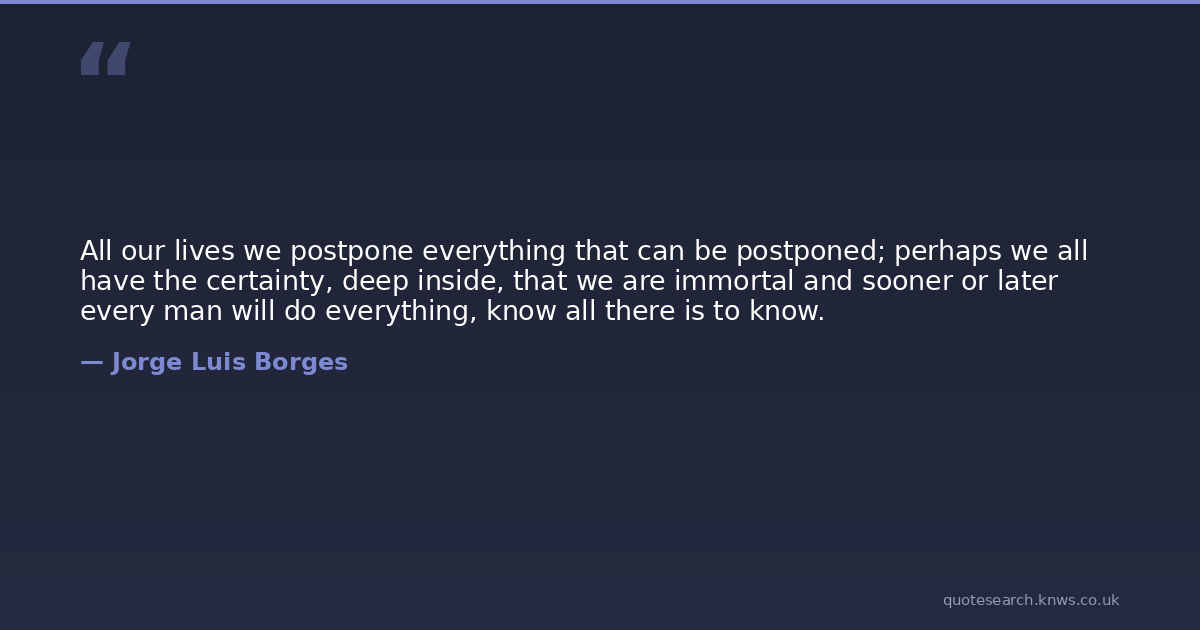 “

All our lives we postpone everything that can be postponed; perhaps we all have the certainty, deep inside, that we are immortal and sooner or later every man will do everything, know all there is to know.

— Jorge Luis Borges

quotesearch.knws.co.uk